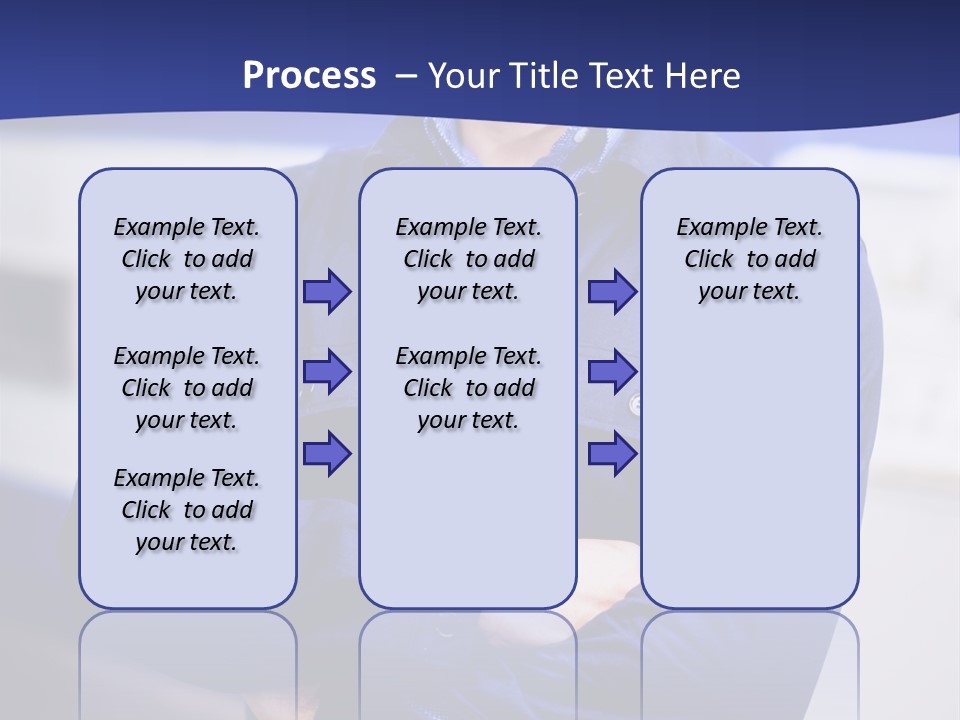 Process – Your Title Text Here

Example Text. Click to add your text.

Example Text. Click to add your text.

Example Text. Click to add your text.

Example Text. Click to add your text.

Example Text. Click to add your text.

Example Text. Click to add your text.